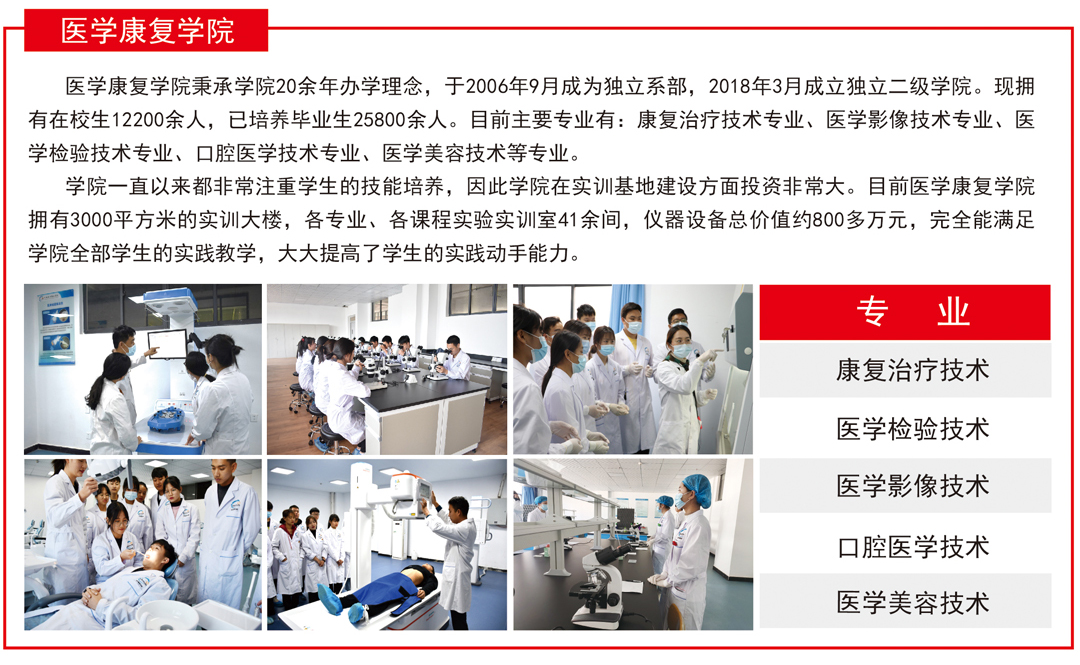 医学康复学院

医学康复学院秉承学院20余年办学理念，于2006年9月成为独立系部，2018年3月成立独立二级学院。现拥有在校生12200余人，已培养毕业生25800余人。目前主要专业有：康复治疗技术专业、医学影像技术专业、医学检验技术专业、口腔医学技术专业、医学美容技术等专业。

学院一直以来都非常注重学生的技能培养，因此学院在实训基地建设方面投资非常大。目前医学康复学院拥有3000平方米的实训大楼，各专业、各课程实验实训室41余间，仪器设备总价值约800多万元，完全能满足学院全部学生的实践教学，大大提高了学生的实践动手能力。

专 业

康复治疗技术

医学检验技术

医学影像技术

口腔医学技术

医学美容技术